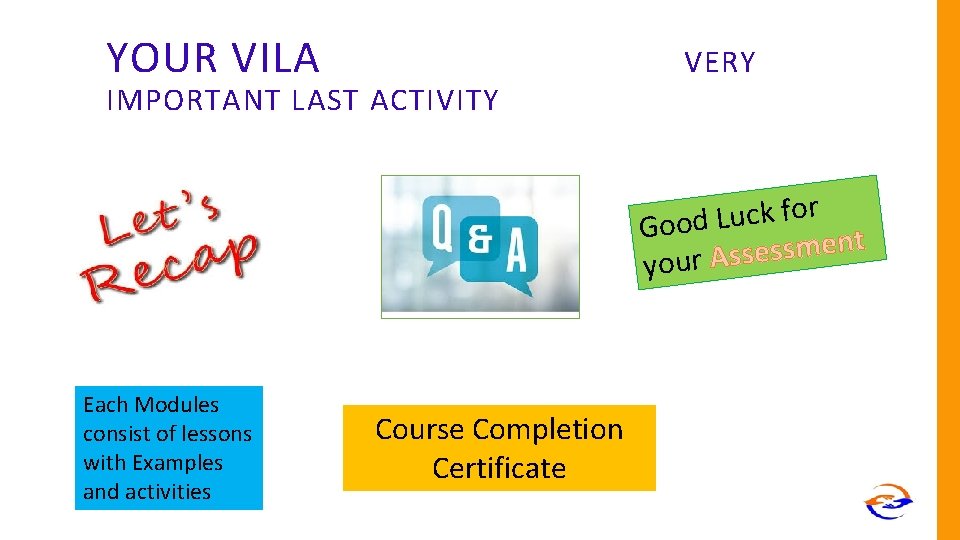 YOUR VILA VERY IMPORTANT LAST ACTIVITY

Let's Recap

Q & A

Good Luck for your Assessment

Each Modules consist of lessons with Examples and activities

Course Completion Certificate